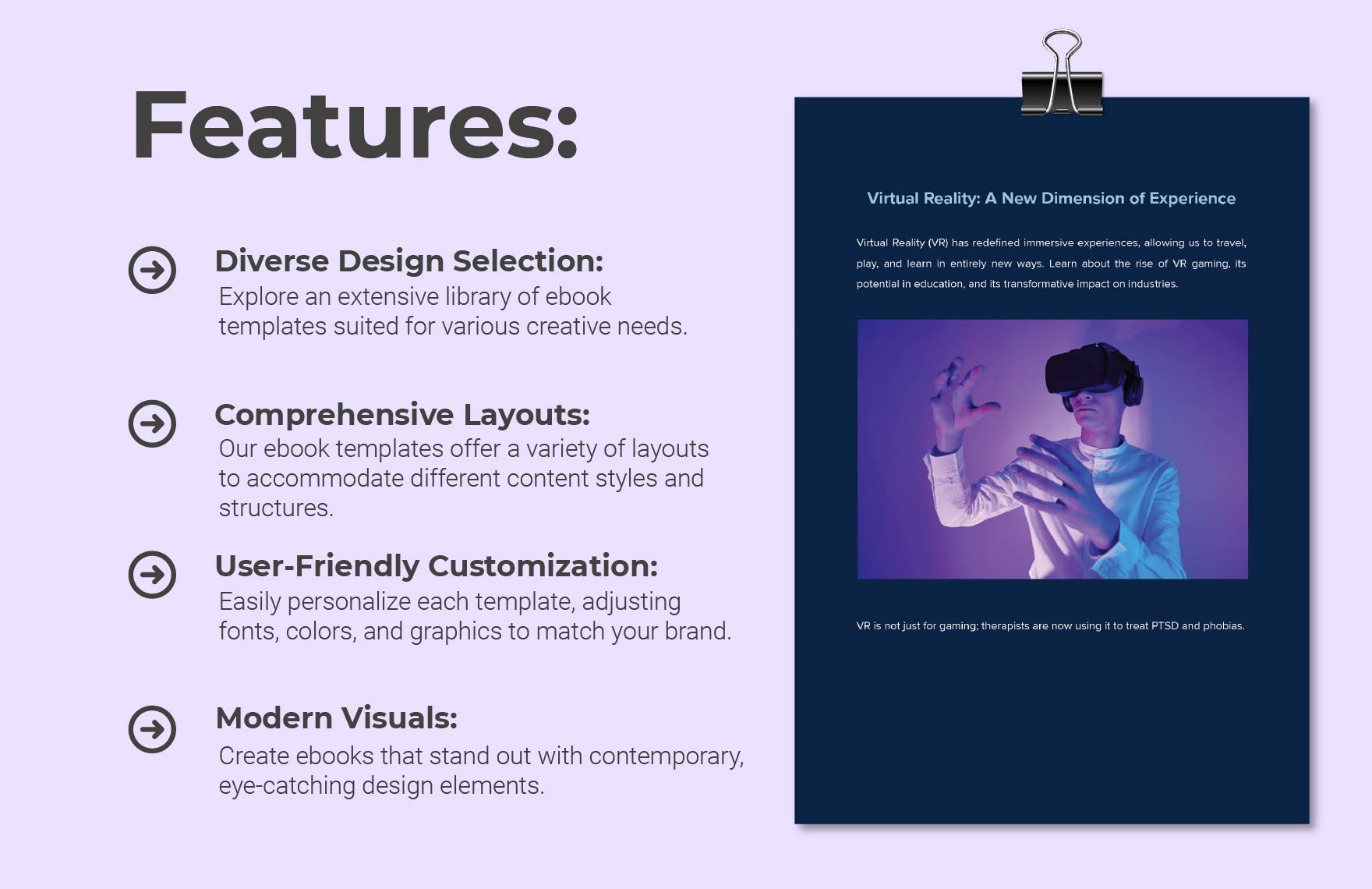 Features:

Diverse Design Selection:
Explore an extensive library of ebook templates suited for various creative needs.

Comprehensive Layouts:
Our ebook templates offer a variety of layouts to accommodate different content styles and structures.

User-Friendly Customization:
Easily personalize each template, adjusting fonts, colors, and graphics to match your brand.

Modern Visuals:
Create ebooks that stand out with contemporary, eye-catching design elements.

Virtual Reality: A New Dimension of Experience

Virtual Reality (VR) has redefined immersive experiences, allowing us to travel, play, and learn in entirely new ways. Learn about the rise of VR gaming, its potential in education, and its transformative impact on industries.

VR is not just for gaming; therapists are now using it to treat PTSD and phobias.